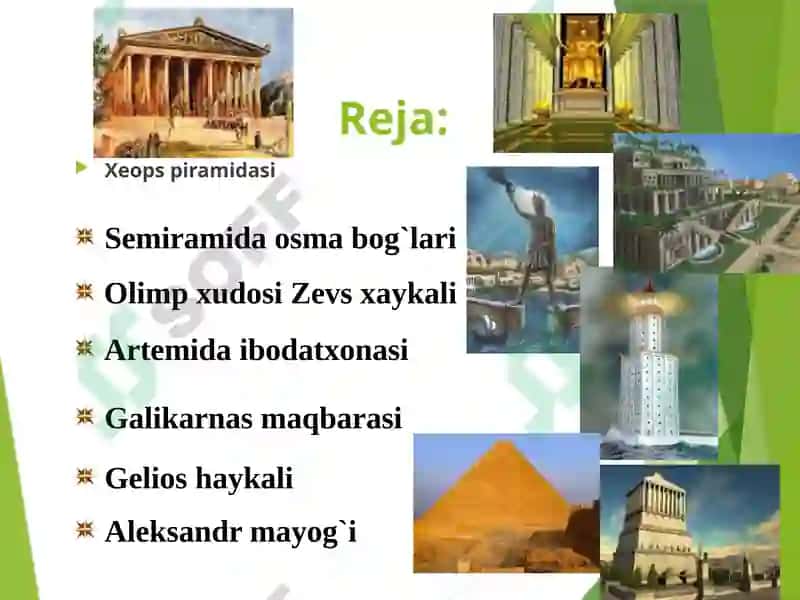 Reja:

Xeops piramidasi

Semiramida osma bog`lari

Olimp xudosi Zevs xaykali

Artemida ibodatxonasi

Galikarnas maqbarasi

Gelios haykali

Aleksandr mayog`i